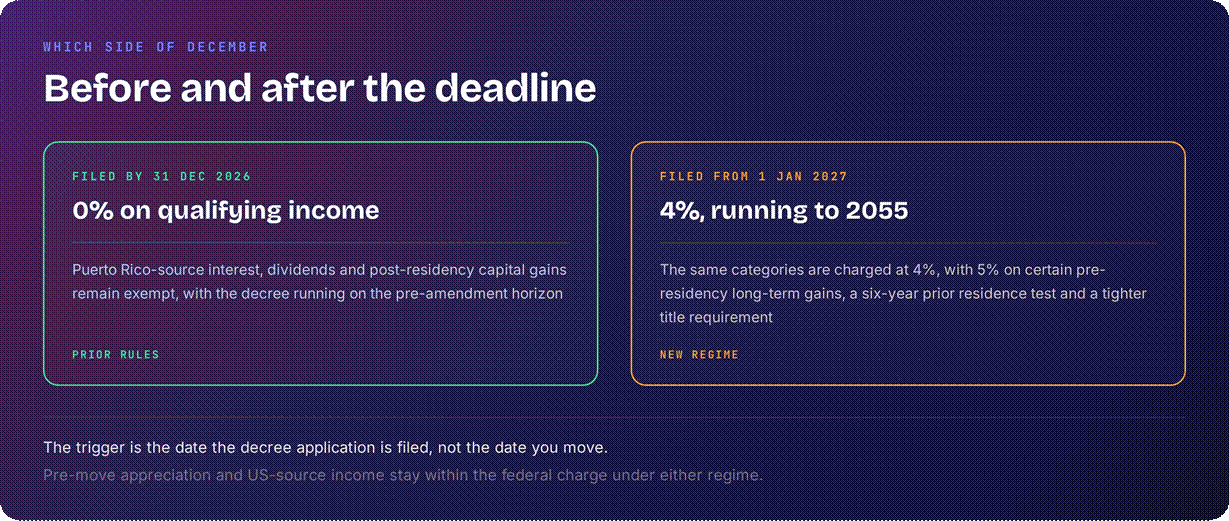 WHICH SIDE OF DECEMBER

Before and after the deadline

FILED BY 31 DEC 2026

0% on qualifying income

Puerto Rico-source interest, dividends and post-residency capital gains remain exempt, with the decree running on the pre-amendment horizon

PRIOR RULES

FILED FROM 1 JAN 2027

4%, running to 2055

The same categories are charged at 4%, with 5% on certain pre-residency long-term gains, a six-year prior residence test and a tighter title requirement

NEW REGIME

The trigger is the date the decree application is filed, not the date you move.

Pre-move appreciation and US-source income stay within the federal charge under either regime.